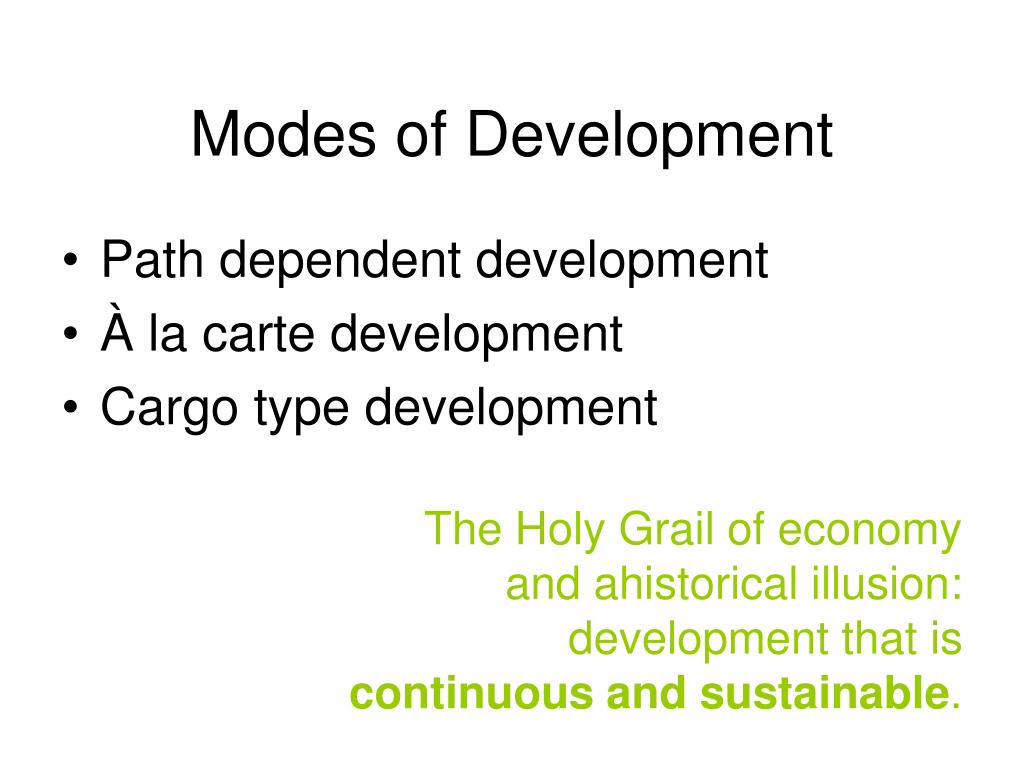 Modes of Development

• Path dependent development
• À la carte development
• Cargo type development

The Holy Grail of economy and ahistorical illusion: development that is continuous and sustainable.